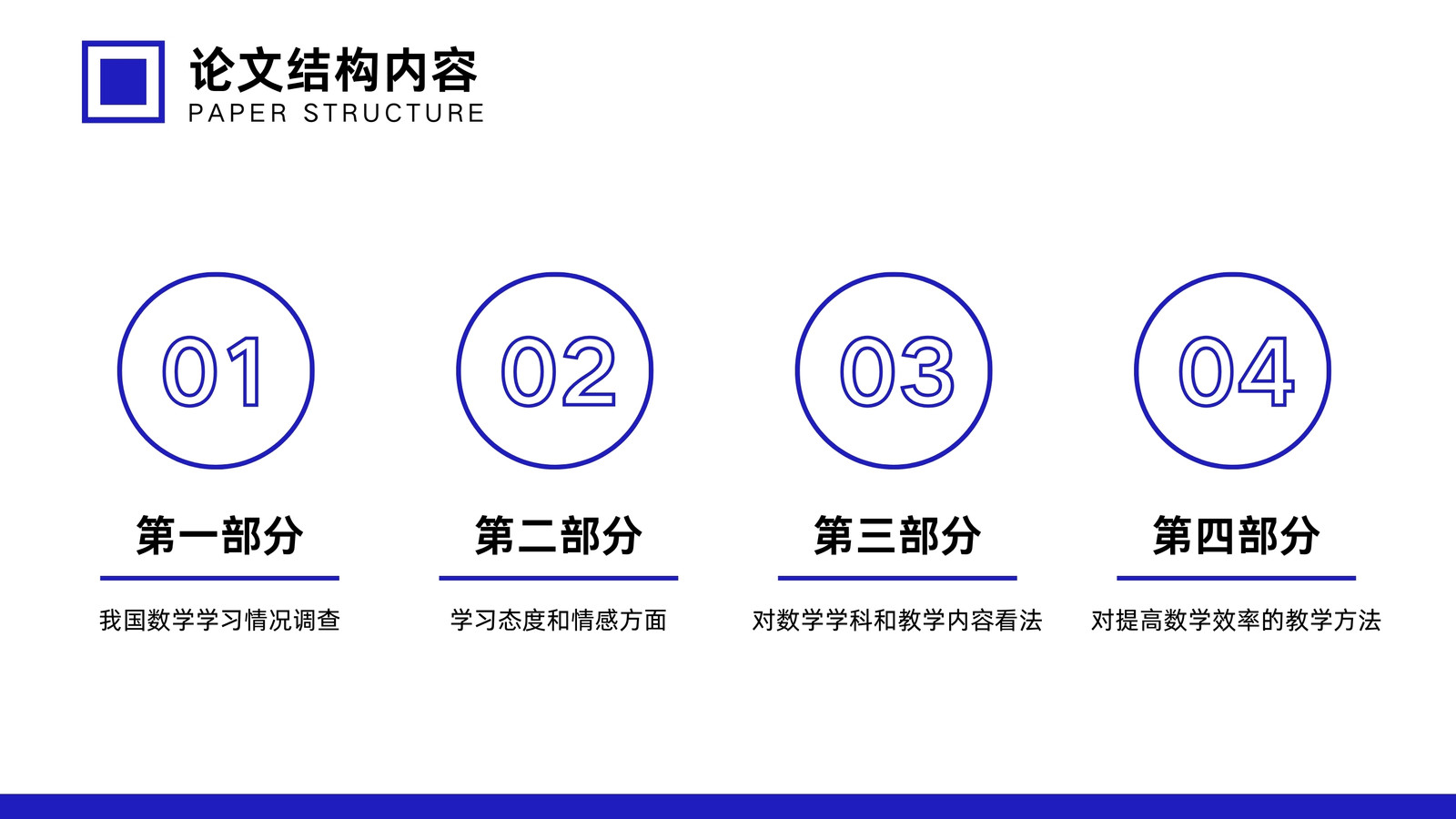 论文结构内容
PAPER STRUCTURE

01
第一部分
我国数学学习情况调查

02
第二部分
学习态度和情感方面

03
第三部分
对数学学科和教学内容看法

04
第四部分
对提高数学效率的教学方法